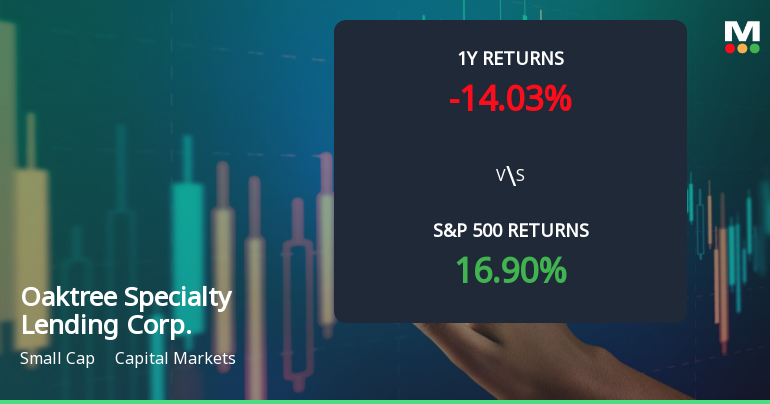 M

1Y RETURNS

-14.03%

V\S

S&P 500 RETURNS

16.90%

Oaktree Specialty Lending Corp.

Small Cap Capital Markets